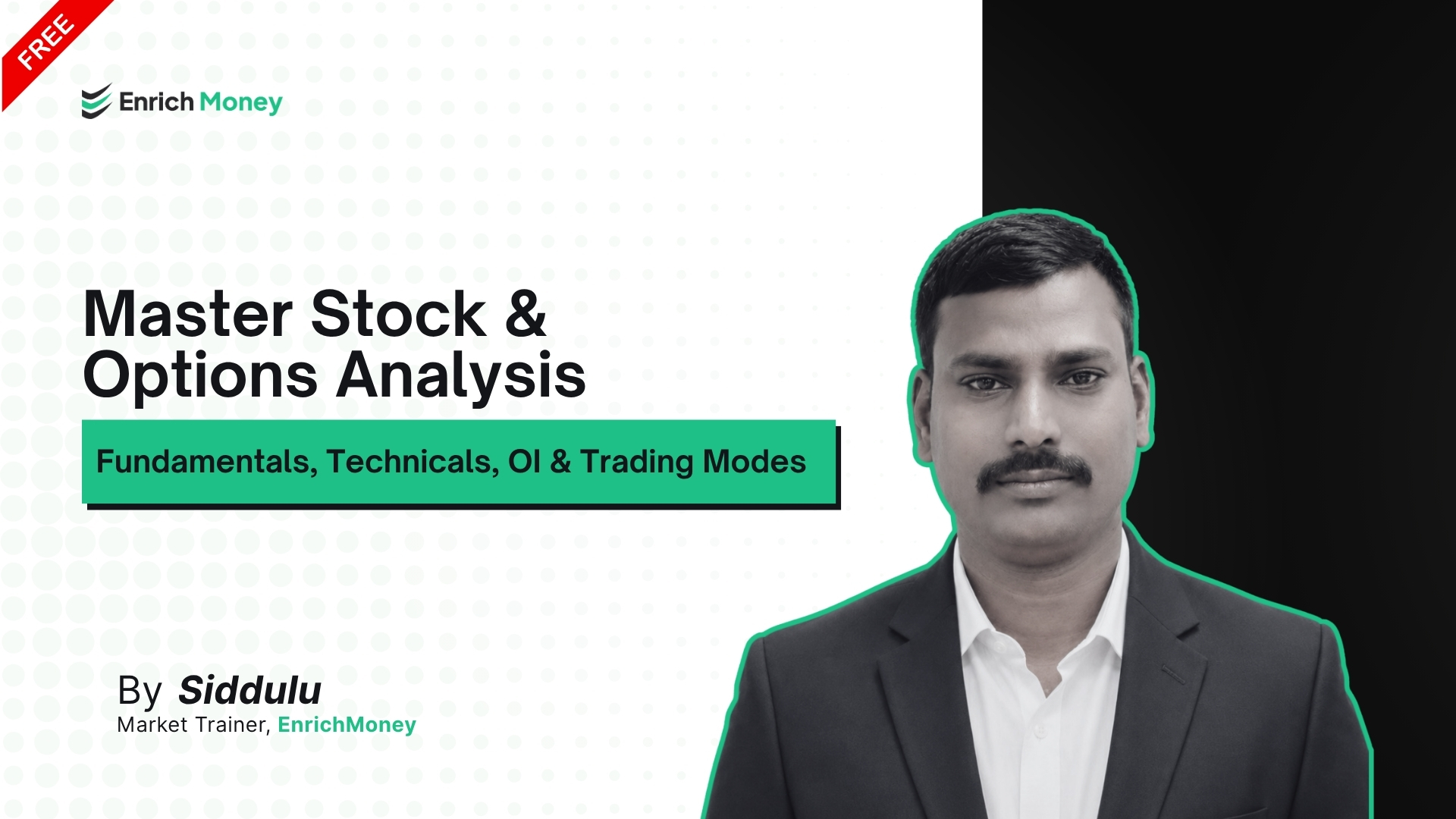 FREE

Enrich Money

Master Stock & Options Analysis

Fundamentals, Technicals, OI & Trading Modes

By Siddulu
Market Trainer, EnrichMoney